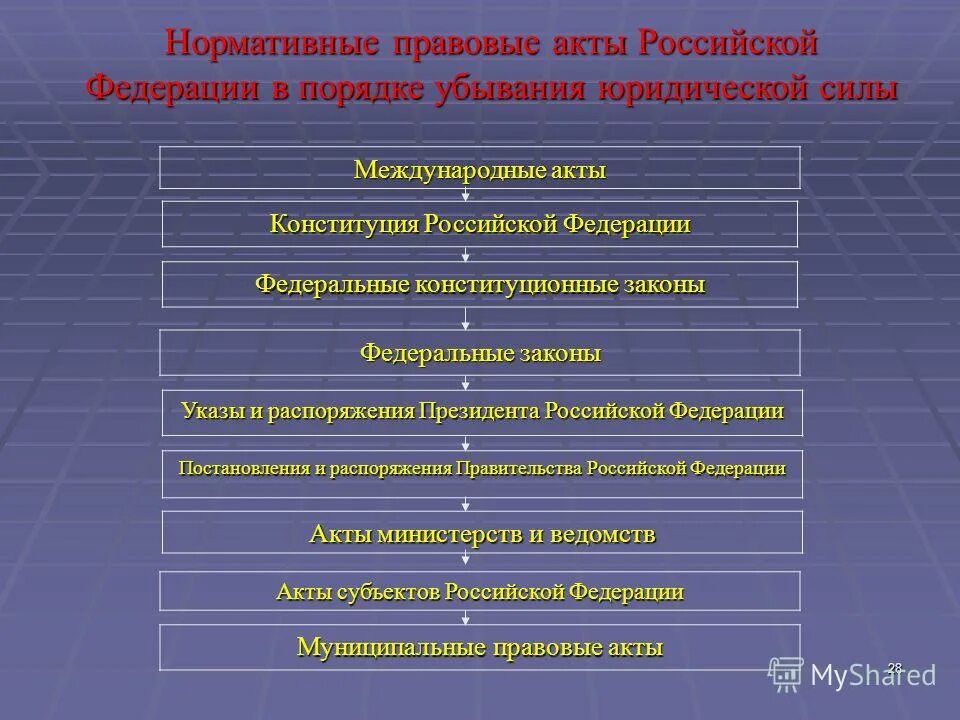 Нормативные правовые акты Российской Федерации в порядке убывания юридической силы

Международные акты

Конституция Российской Федерации

Федеральные конституционные законы

Федеральные законы

Указы и распоряжения Президента Российской Федерации

Постановления и распоряжения Правительства Российской Федерации

Акты министерств и ведомств

Акты субъектов Российской Федерации

Муниципальные правовые акты

28

MyShared